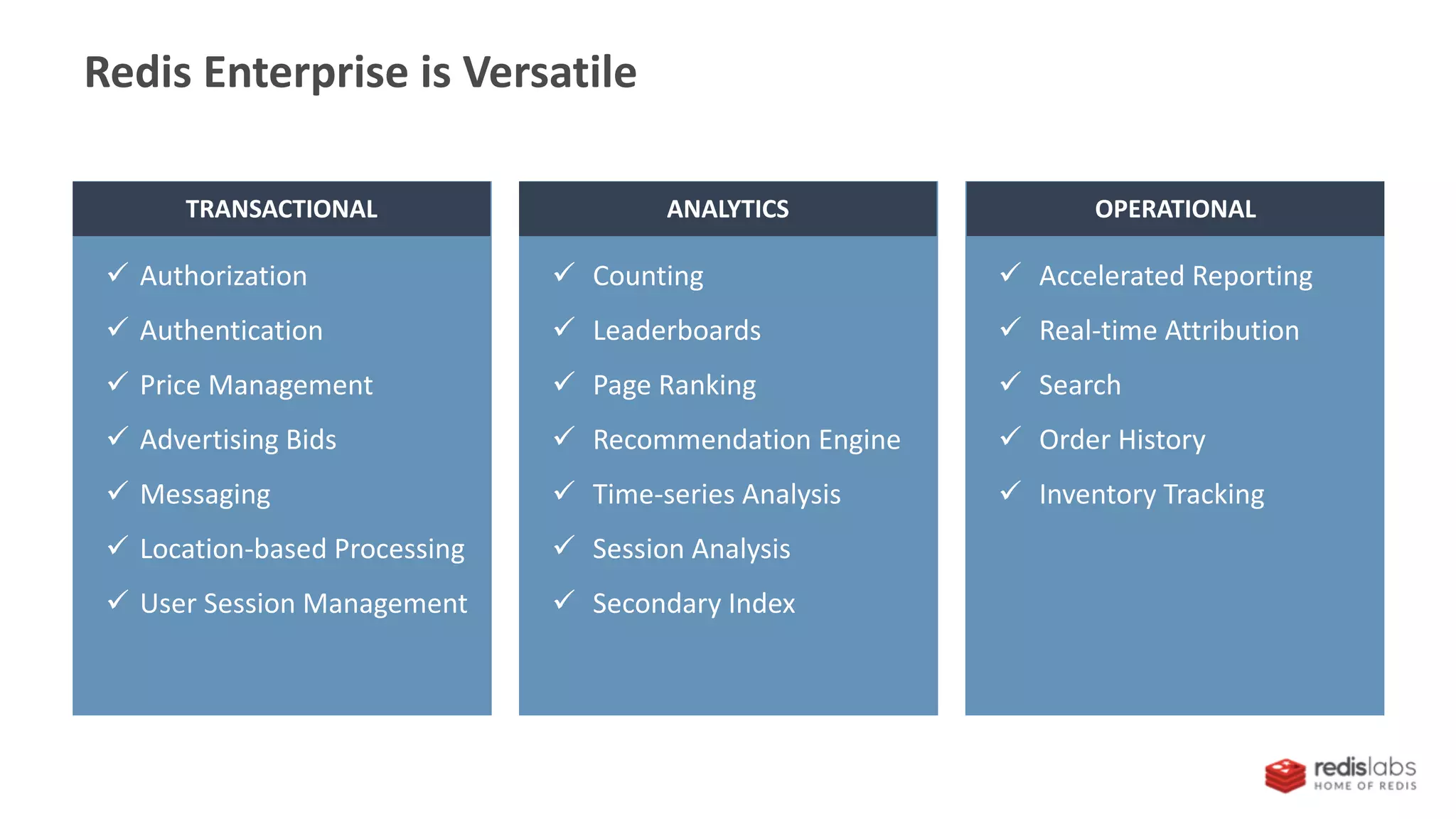 Redis Enterprise is Versatile

TRANSACTIONAL

✓ Authorization
✓ Authentication
✓ Price Management
✓ Advertising Bids
✓ Messaging
✓ Location-based Processing
✓ User Session Management

ANALYTICS

✓ Counting
✓ Leaderboards
✓ Page Ranking
✓ Recommendation Engine
✓ Time-series Analysis
✓ Session Analysis
✓ Secondary Index

OPERATIONAL

✓ Accelerated Reporting
✓ Real-time Attribution
✓ Search
✓ Order History
✓ Inventory Tracking

redislabs
HOME OF REDIS